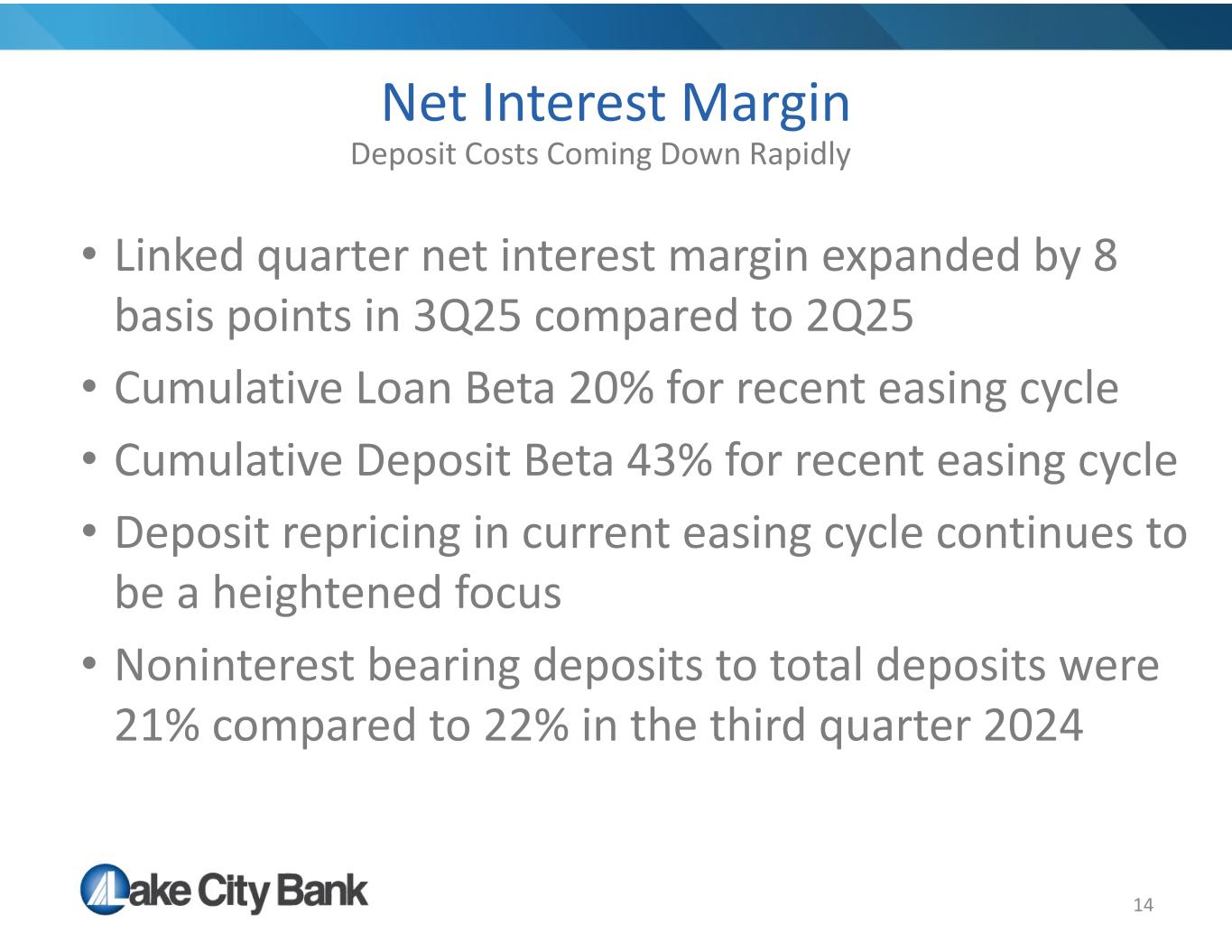 Net Interest Margin
Deposit Costs Coming Down Rapidly

• Linked quarter net interest margin expanded by 8 basis points in 3Q25 compared to 2Q25
• Cumulative Loan Beta 20% for recent easing cycle
• Cumulative Deposit Beta 43% for recent easing cycle
• Deposit repricing in current easing cycle continues to be a heightened focus
• Noninterest bearing deposits to total deposits were 21% compared to 22% in the third quarter 2024

Lake City Bank

14